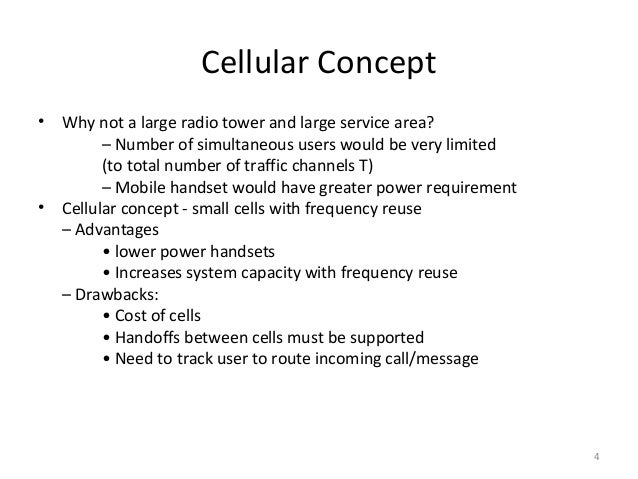 Cellular Concept

• Why not a large radio tower and large service area?
– Number of simultaneous users would be very limited (to total number of traffic channels T)
– Mobile handset would have greater power requirement
• Cellular concept - small cells with frequency reuse
– Advantages
• lower power handsets
• Increases system capacity with frequency reuse
– Drawbacks:
• Cost of cells
• Handoffs between cells must be supported
• Need to track user to route incoming call/message

4